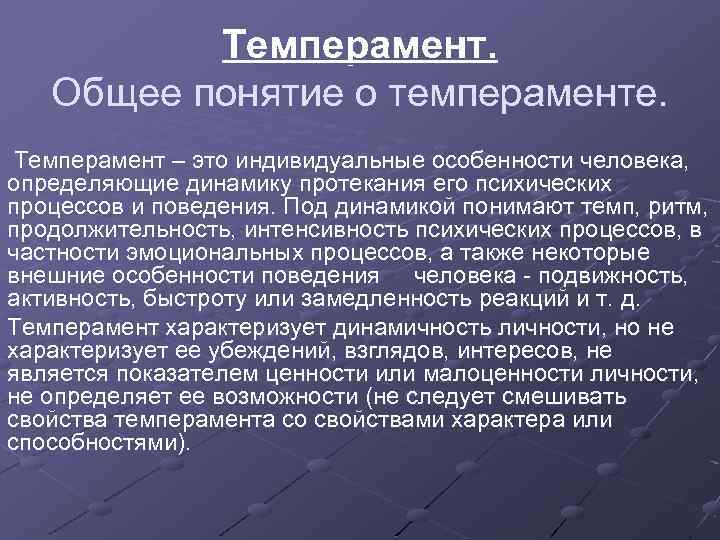 Темперамент.
Общее понятие о темпераменте.

Темперамент – это индивидуальные особенности человека, определяющие динамику протекания его психических процессов и поведения. Под динамикой понимают темп, ритм, продолжительность, интенсивность психических процессов, в частности эмоциональных процессов, а также некоторые внешние особенности поведения человека - подвижность, активность, быстроту или замедленность реакций и т. д.

Темперамент характеризует динамичность личности, но не характеризует ее убеждений, взглядов, интересов, не является показателем ценности или малоценности личности, не определяет ее возможности (не следует смешивать свойства темперамента со свойствами характера или способностями).